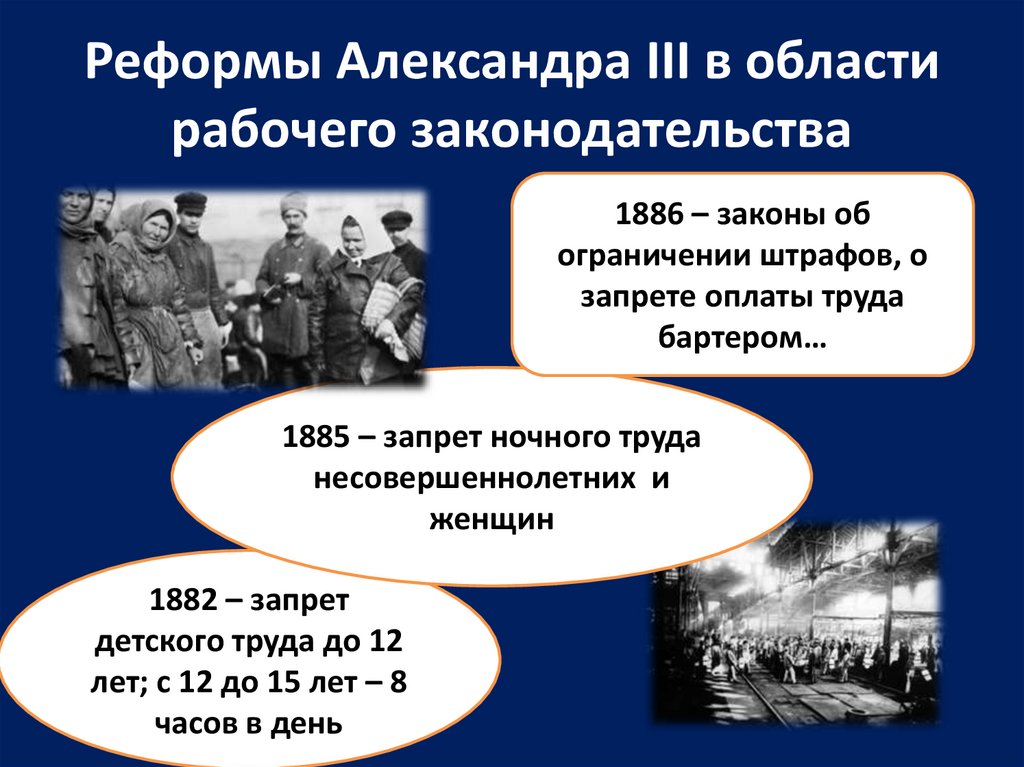 Реформы Александра III в области рабочего законодательства

1886 – законы об ограничении штрафов, о запрете оплаты труда бартером…

1885 – запрет ночного труда несовершеннолетних и женщин

1882 – запрет детского труда до 12 лет; с 12 до 15 лет – 8 часов в день